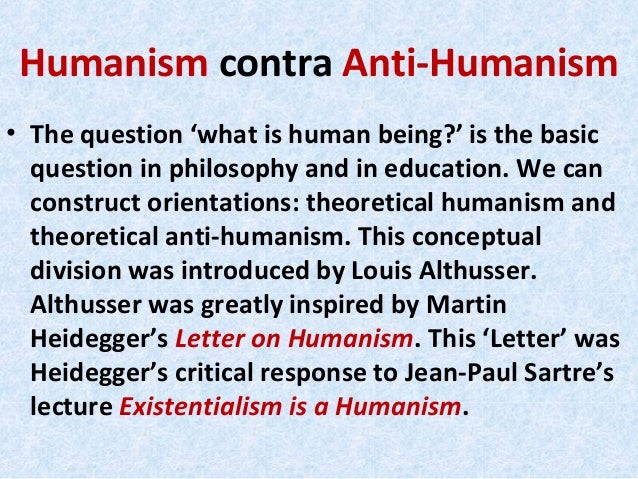 Humanism contra Anti-Humanism

• The question ‘what is human being?’ is the basic question in philosophy and in education. We can construct orientations: theoretical humanism and theoretical anti-humanism. This conceptual division was introduced by Louis Althusser. Althusser was greatly inspired by Martin Heidegger’s Letter on Humanism. This ‘Letter’ was Heidegger’s critical response to Jean-Paul Sartre’s lecture Existentialism is a Humanism.